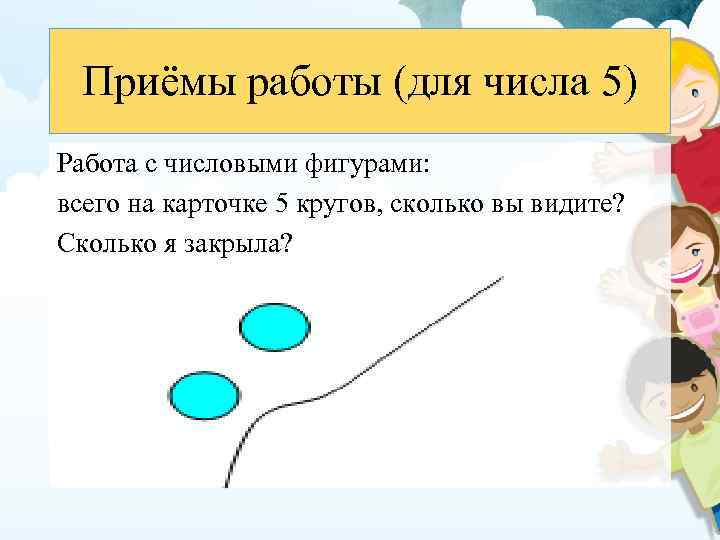 Приёмы работы (для числа 5)

Работа с числовыми фигурами:
всего на карточке 5 кругов, сколько вы видите?
Сколько я закрыла?